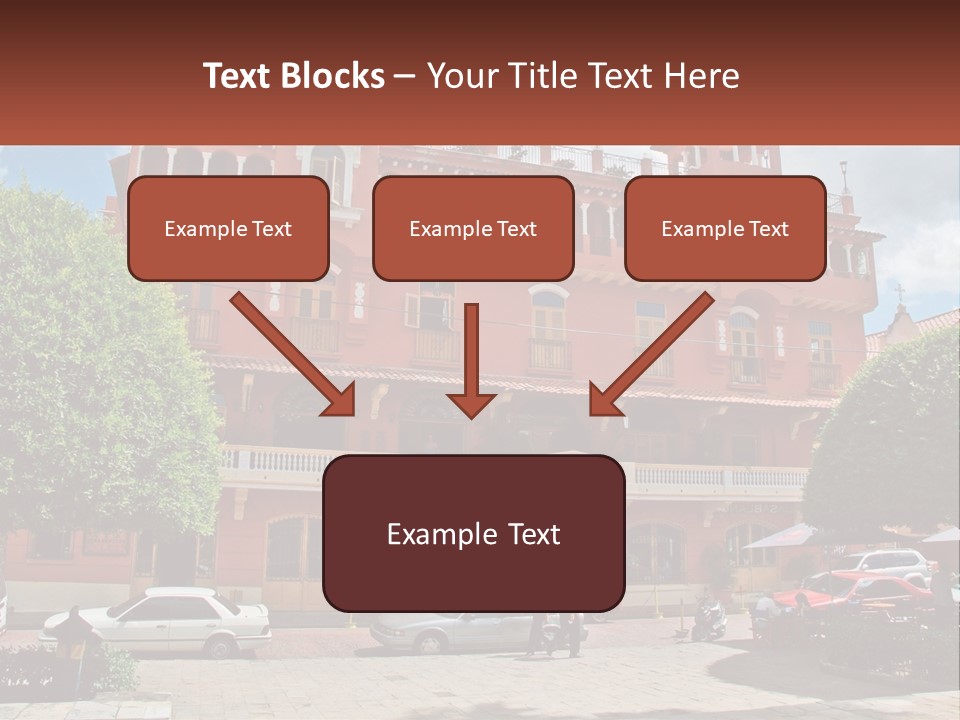 Text Blocks – Your Title Text Here

Example Text

Example Text

Example Text

Example Text